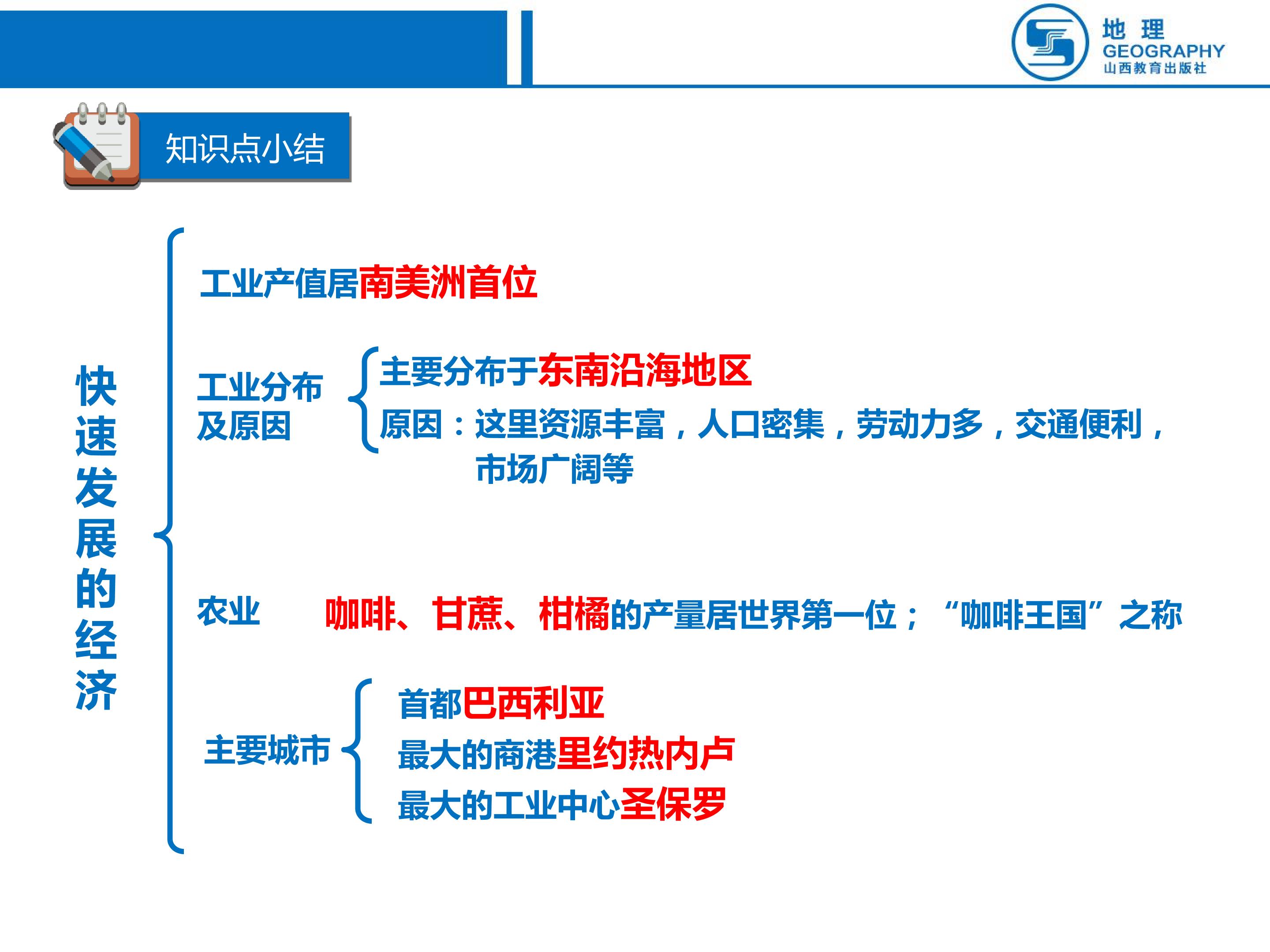 地 理
GEOGRAPHY
山西教育出版社

知识点小结

快速发展的经济

工业产值居南美洲首位

工业分布及原因

主要分布于东南沿海地区

原因：这里资源丰富，人口密集，劳动力多，交通便利，市场广阔等

农业

咖啡、甘蔗、柑橘的产量居世界第一位；“咖啡王国”之称

主要城市

首都巴西利亚

最大的商港里约热内卢

最大的工业中心圣保罗